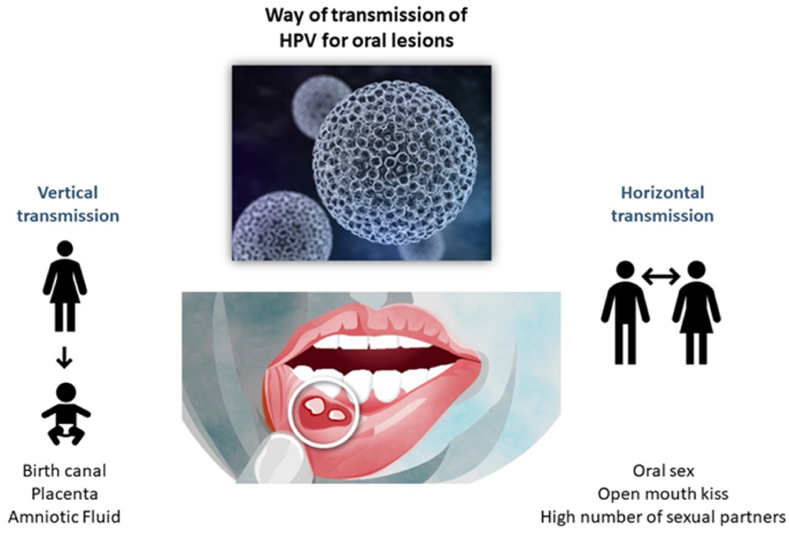 Way of transmission of HPV for oral lesions

Vertical transmission

Birth canal
Placenta
Amniotic Fluid

Horizontal transmission

Oral sex
Open mouth kiss
High number of sexual partners